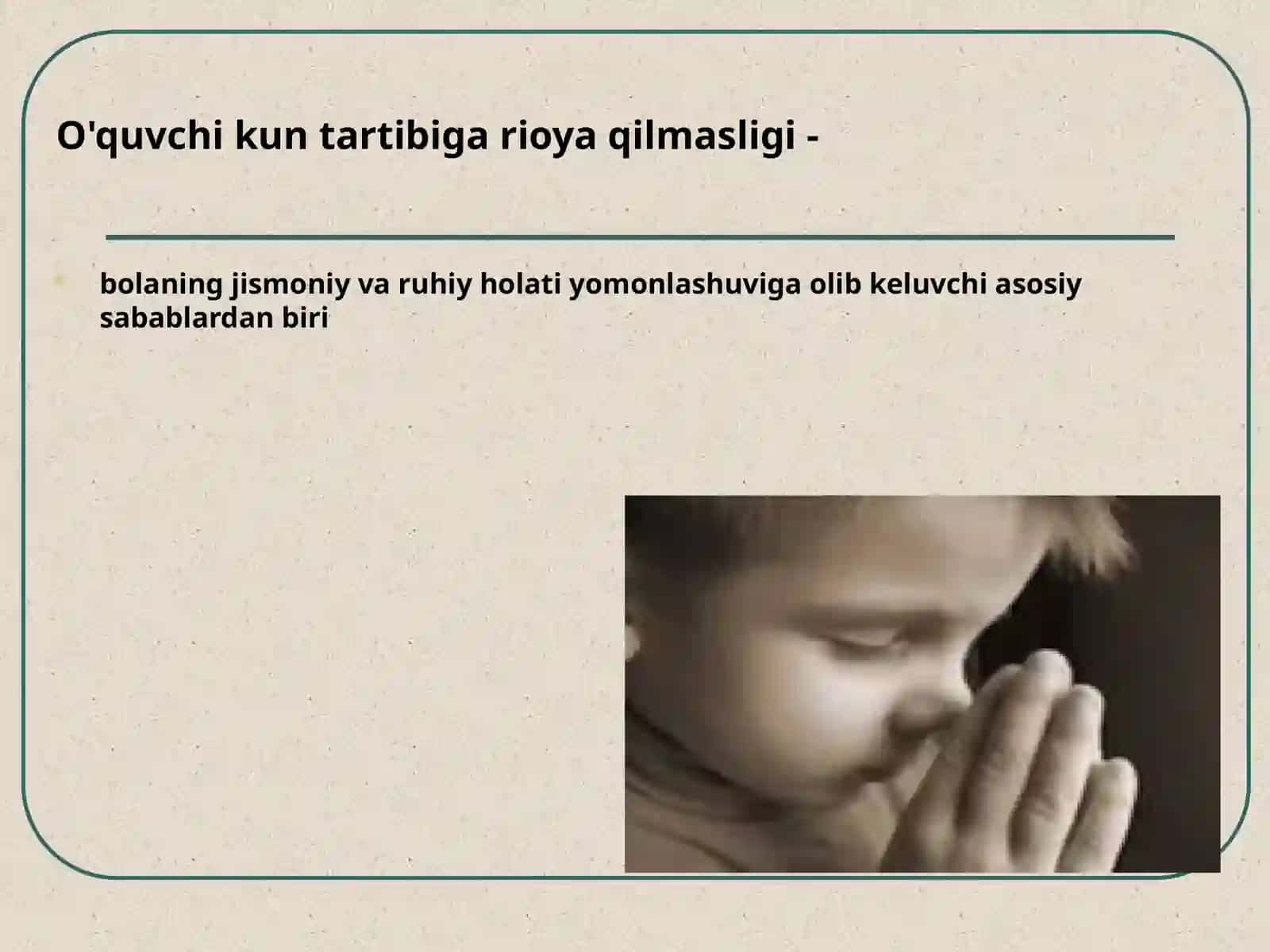 O'quvchi kun tartibiga rioya qilmasligi -

bolaning jismoniy va ruhiy holati yomonlashuviga olib keluvchi asosiy sabablardan biri